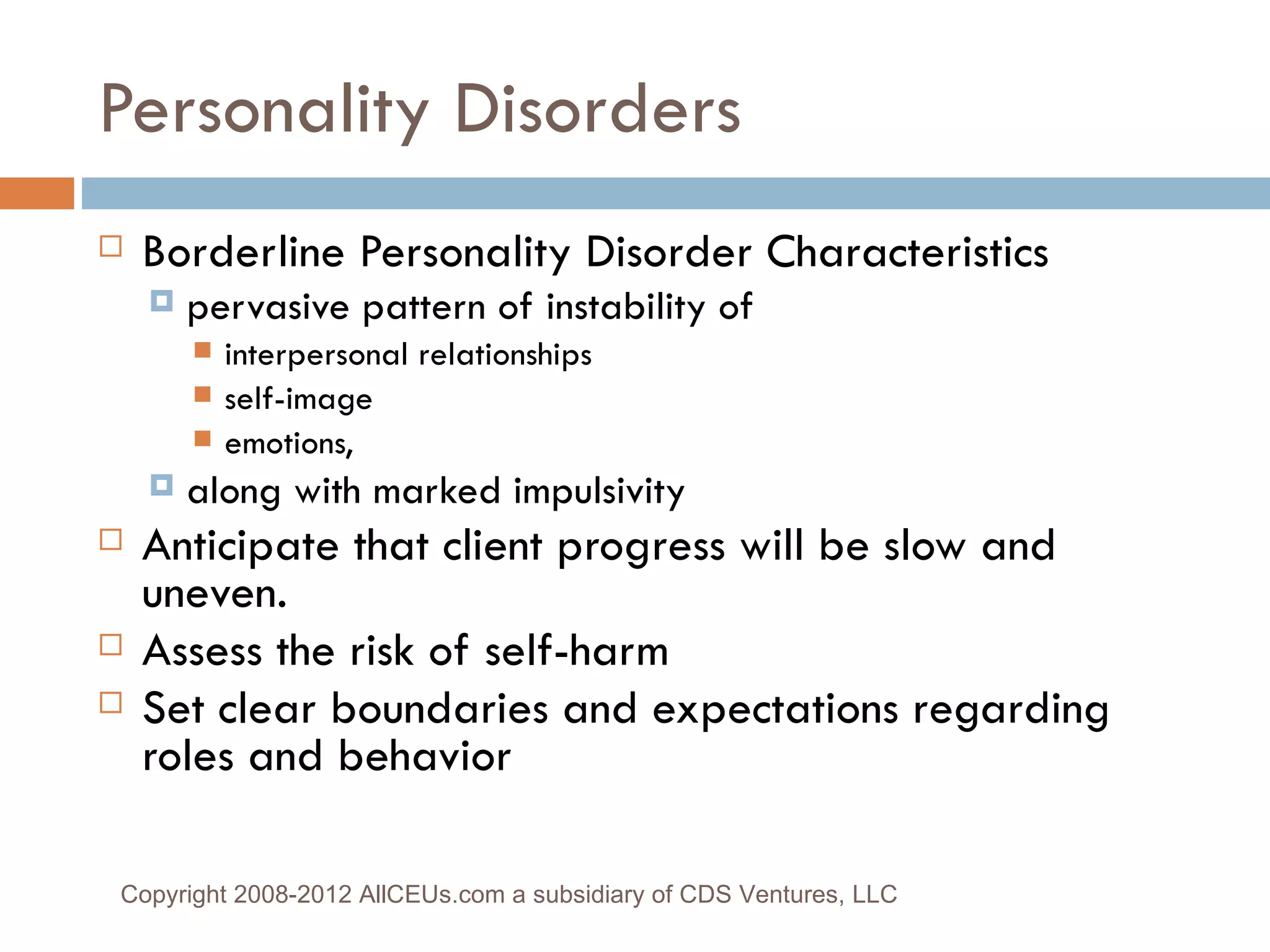 Personality Disorders

Borderline Personality Disorder Characteristics

pervasive pattern of instability of

interpersonal relationships

self-image

emotions,

along with marked impulsivity

Anticipate that client progress will be slow and uneven.

Assess the risk of self-harm

Set clear boundaries and expectations regarding roles and behavior

Copyright 2008-2012 AllCEUs.com a subsidiary of CDS Ventures, LLC